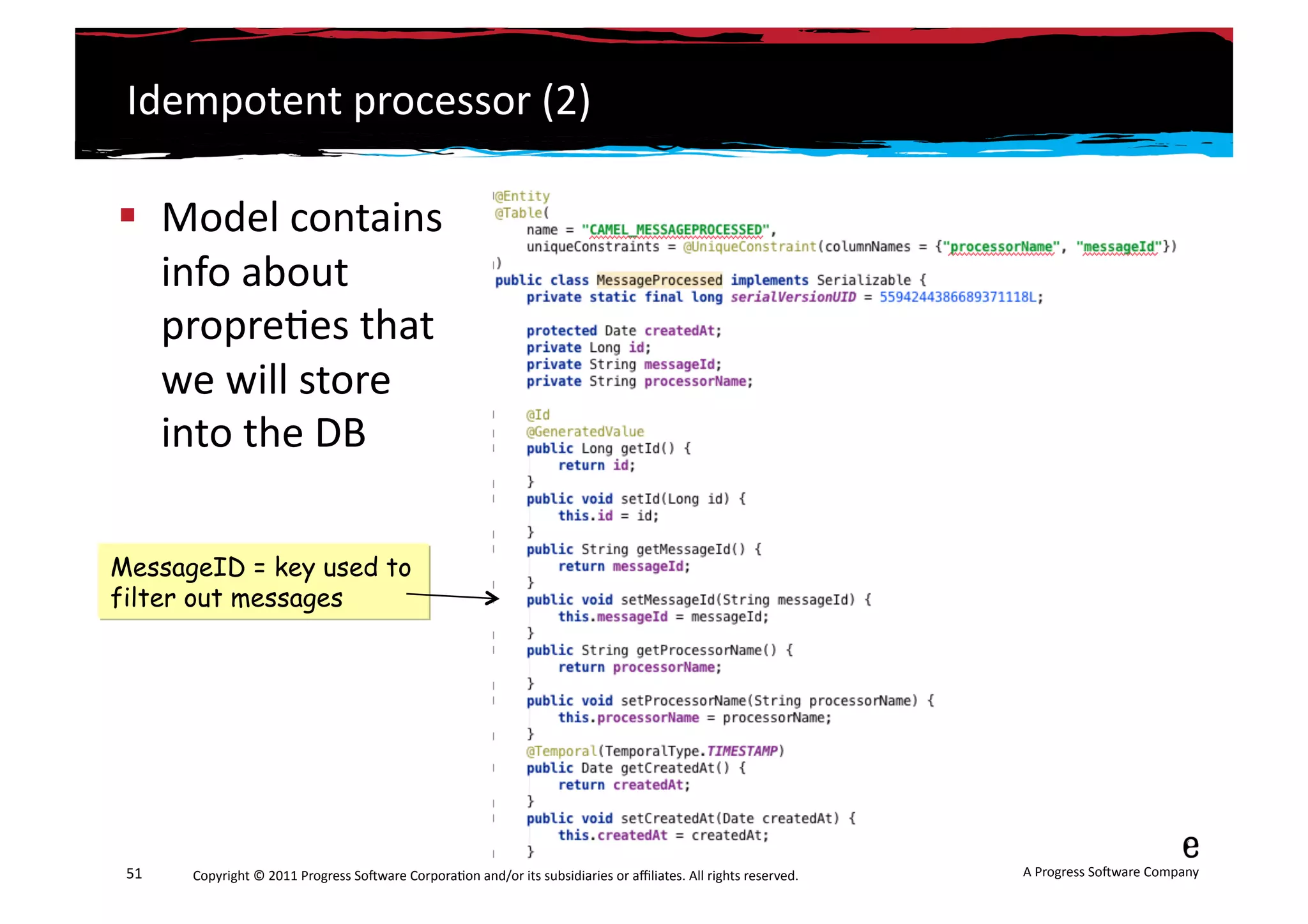 Idempotent processor (2)

▪ Model contains info about propreties that we will store into the DB

MessageID = key used to filter out messages

@Entity
@Table(
    name = "CAMEL_MESSAGEPROCESSED",
    uniqueConstraints = @UniqueConstraint(columnNames = {"processorName", "messageId"})
)
public class MessageProcessed implements Serializable {
    private static final long serialVersionUID = 5594244386689371118L;

    protected Date createdAt;
    private Long id;
    private String messageId;
    private String processorName;

    @Id
    @GeneratedValue
    public Long getId() {
        return id;
    }
    public void setId(Long id) {
        this.id = id;
    }
    public String getMessageId() {
        return messageId;
    }
    public void setMessageId(String messageId) {
        this.messageId = messageId;
    }
    public String getProcessorName() {
        return processorName;
    }
    public void setProcessorName(String processorName) {
        this.processorName = processorName;
    }
    @Temporal(TemporalType.TIMESTAMP)
    public Date getCreatedAt() {
        return createdAt;
    }
    public void setCreatedAt(Date createdAt) {
        this.createdAt = createdAt;
    }

51 Copyright © 2011 Progress Software Corporation and/or its subsidiaries or affiliates. All rights reserved.

e
A Progress Software Company